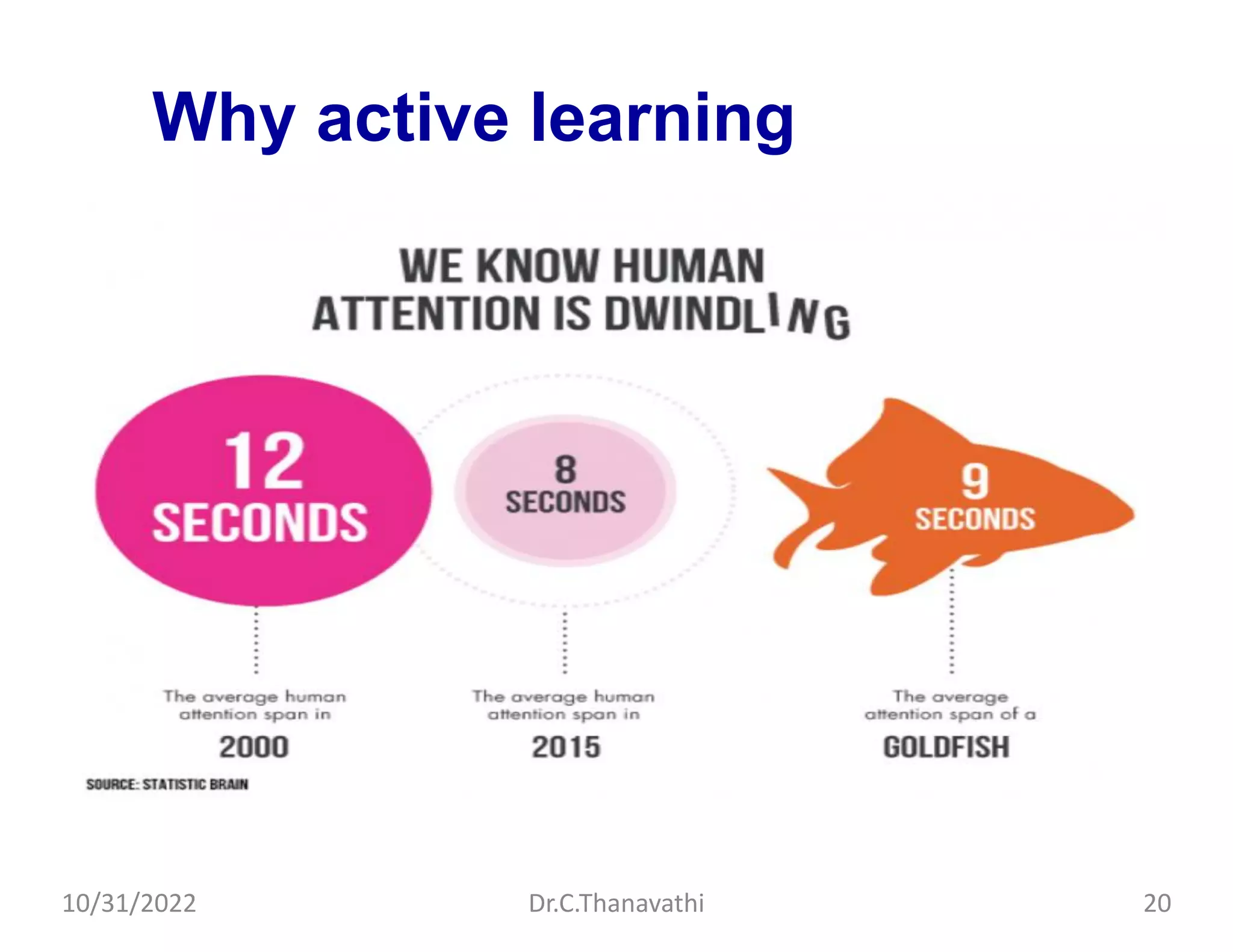 Why active learning

WE KNOW HUMAN ATTENTION IS DWINDLING

12 SECONDS

8 SECONDS

9 SECONDS

The average human attention span in
2000

The average human attention span in
2015

The average attention span of a
GOLDFISH

SOURCE: STATISTIC BRAIN

10/31/2022

Dr.C.Thanavathi

20